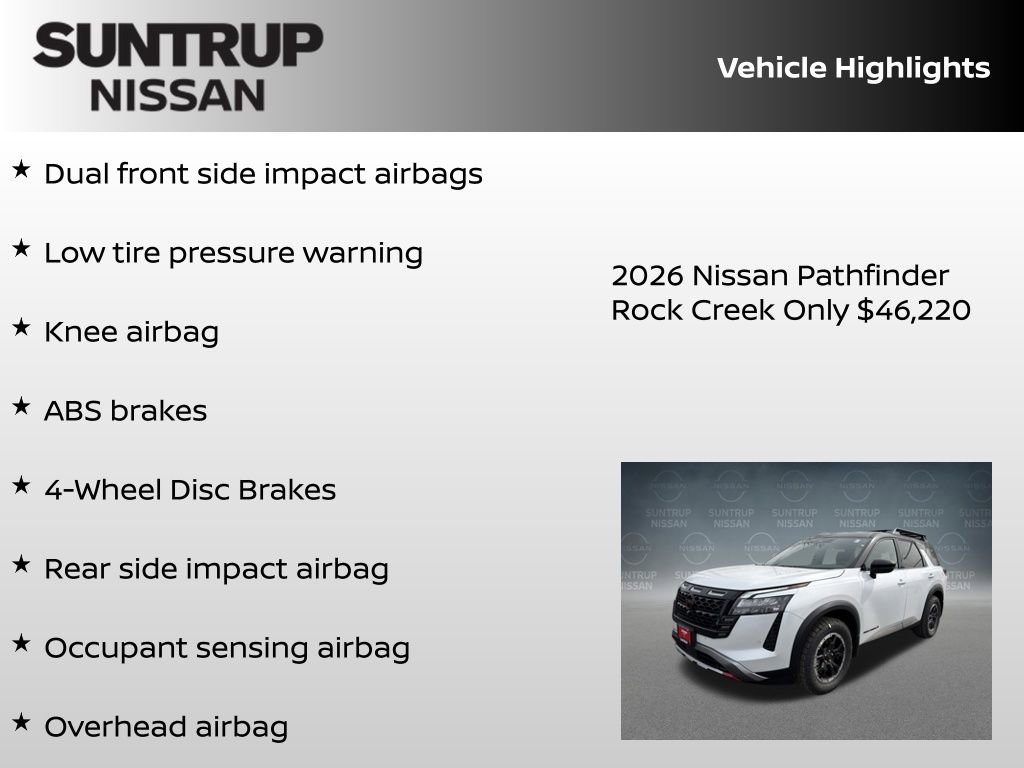 SUNTRUP NISSAN

Vehicle Highlights

★ Dual front side impact airbags

★ Low tire pressure warning

★ Knee airbag

★ ABS brakes

★ 4-Wheel Disc Brakes

★ Rear side impact airbag

★ Occupant sensing airbag

★ Overhead airbag

2026 Nissan Pathfinder Rock Creek Only $46,220

SUNTRUP NISSAN SUNTRUP NISSAN SUNTRUP NISSAN SUNTRUP NISSAN SUNTRUP NISSAN